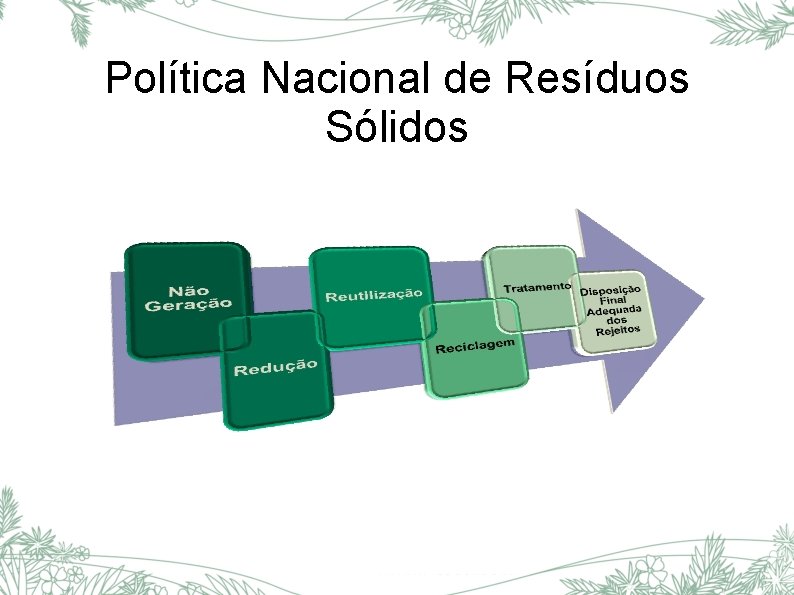 Política Nacional de Resíduos Sólidos

Não Geração

Redução

Reutilização

Reciclagem

Tratamento

Disposição Final Adequada dos Rejeitos